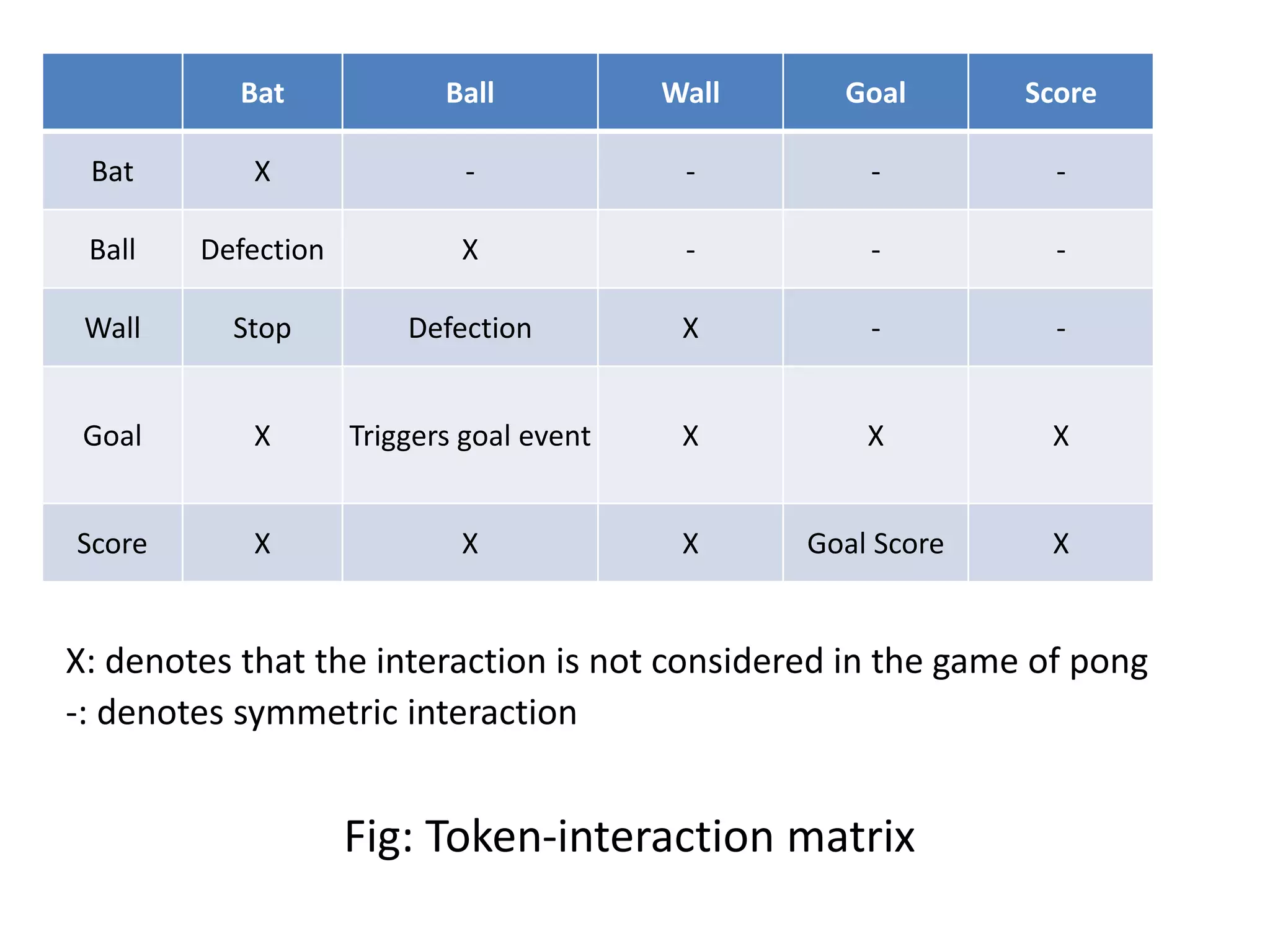 | | Bat | Ball | Wall | Goal | Score |
|---|---|---|---|---|---|
| Bat | X | - | - | - | - |
| Ball | Defection | X | - | - | - |
| Wall | Stop | Defection | X | - | - |
| Goal | X | Triggers goal event | X | X | X |
| Score | X | X | X | Goal Score | X |

X: denotes that the interaction is not considered in the game of pong
-: denotes symmetric interaction

Fig: Token-interaction matrix